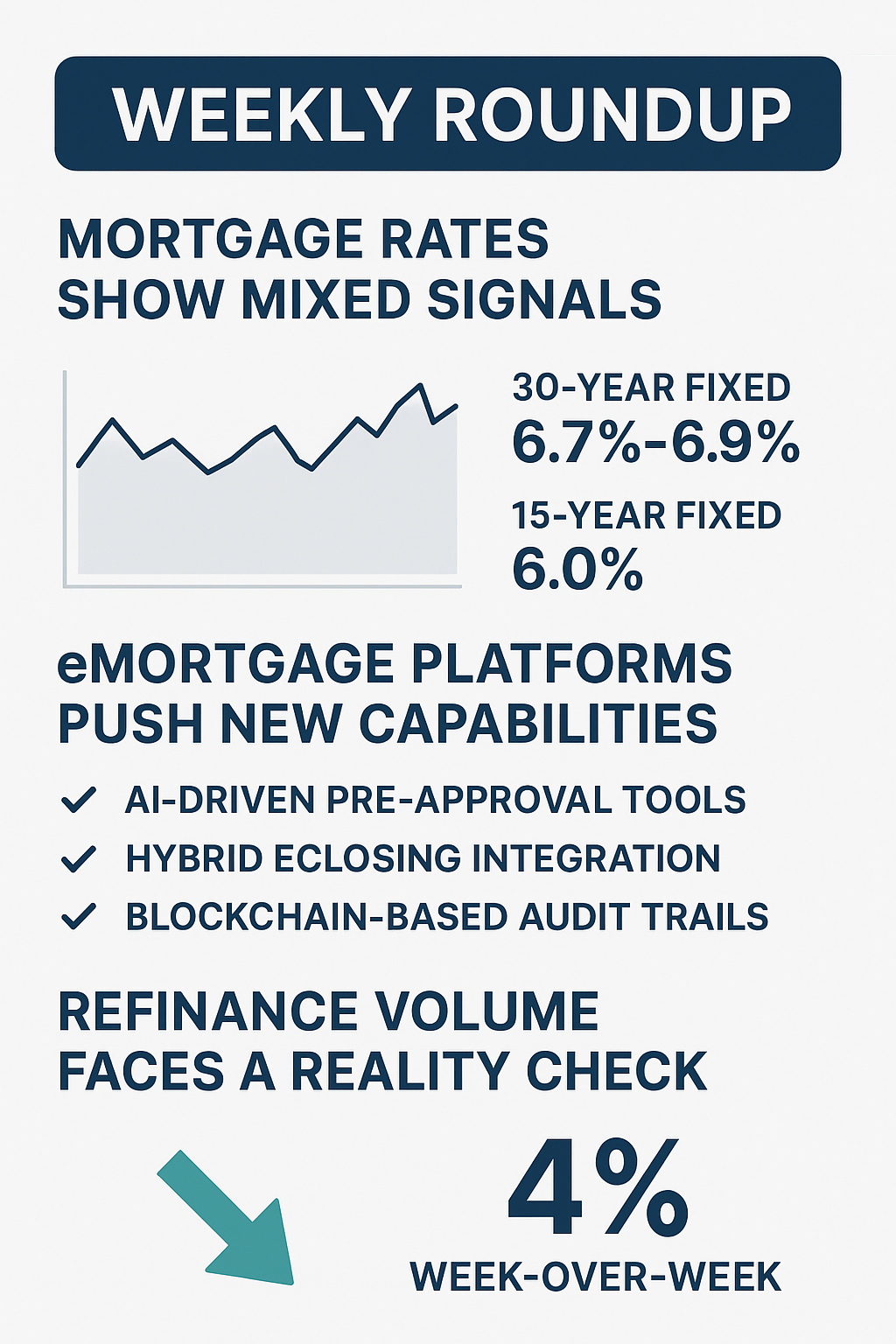 WEEKLY ROUNDUP

MORTGAGE RATES SHOW MIXED SIGNALS

30-YEAR FIXED
6.7%-6.9%

15-YEAR FIXED
6.0%

eMORTGAGE PLATFORMS PUSH NEW CAPABILITIES

✓ AI-DRIVEN PRE-APPROVAL TOOLS
✓ HYBRID ECLOSING INTEGRATION
✓ BLOCKCHAIN-BASED AUDIT TRAILS

REFINANCE VOLUME FACES A REALITY CHECK

4%
WEEK-OVER-WEEK